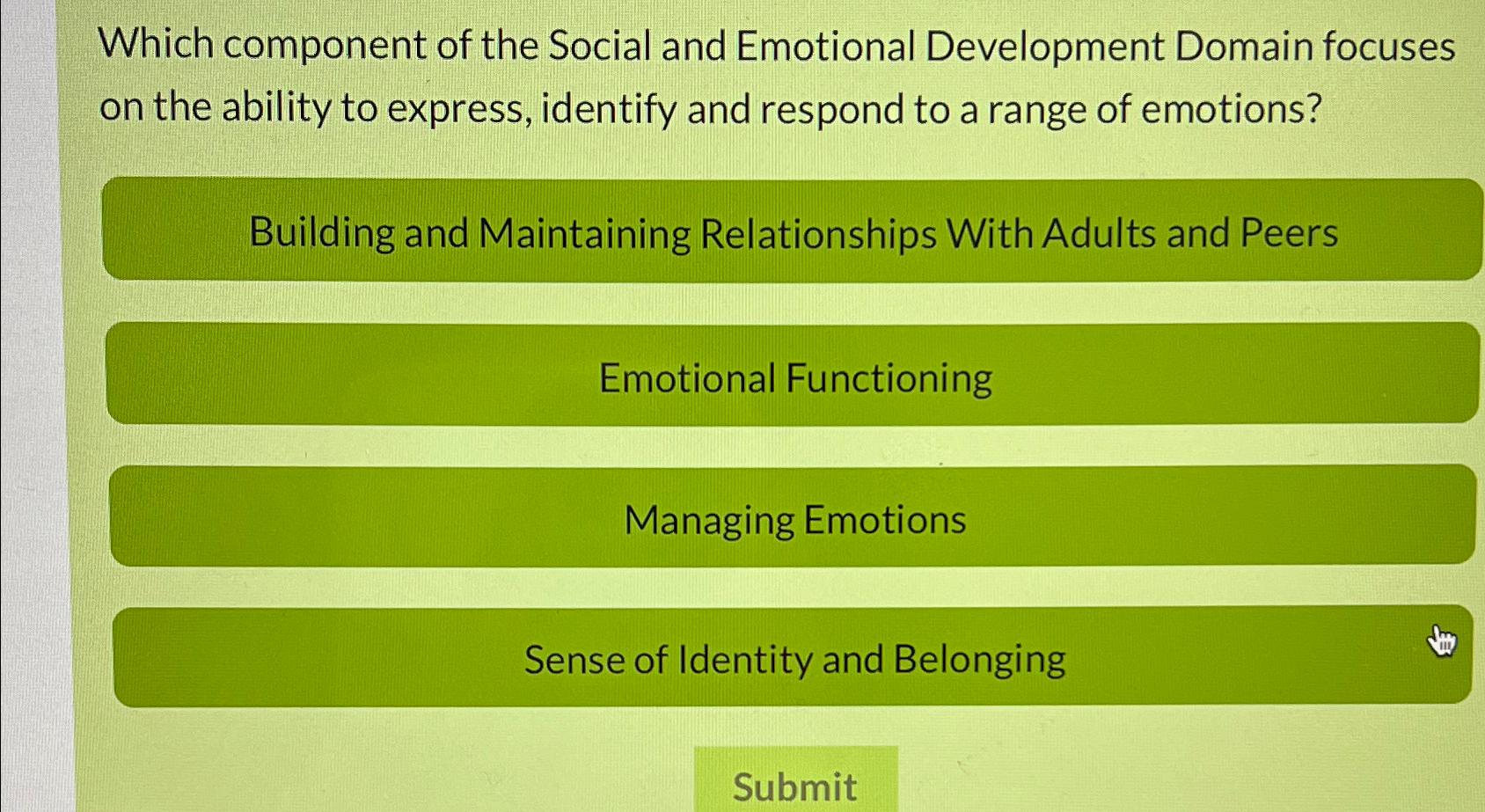 Which component of the Social and Emotional Development Domain focuses on the ability to express, identify and respond to a range of emotions?

Building and Maintaining Relationships With Adults and Peers

Emotional Functioning

Managing Emotions

Sense of Identity and Belonging

Submit